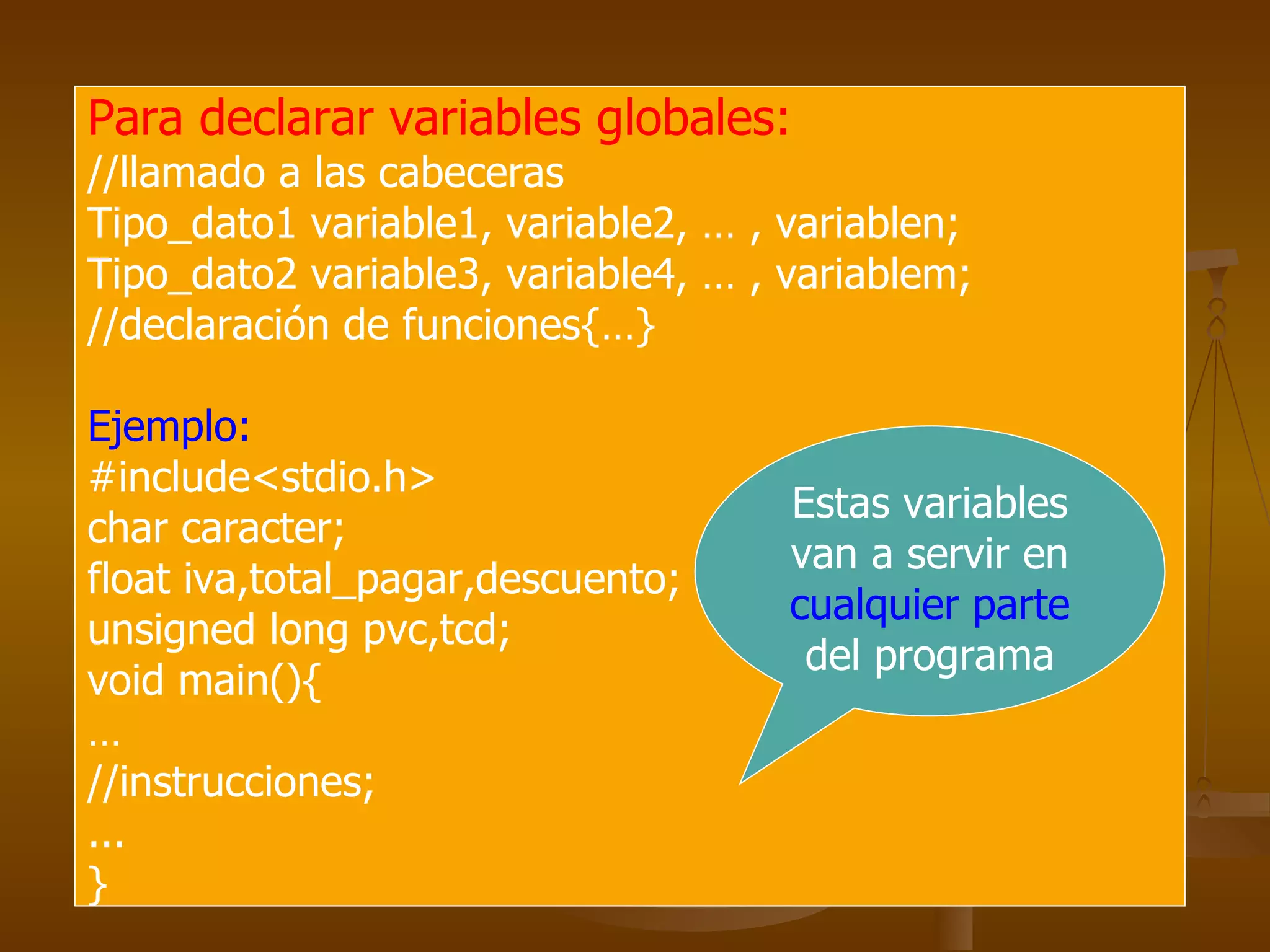 Para declarar variables globales:
//llamado a las cabeceras
Tipo_dato1 variable1, variable2, … , variablen;
Tipo_dato2 variable3, variable4, … , variablem;
//declaración de funciones{…}

Ejemplo:
#include<stdio.h>
char caracter;
float iva,total_pagar,descuento;
unsigned long pvc,tcd;
void main(){
…
//instrucciones;
…
}

Estas variables van a servir en cualquier parte del programa